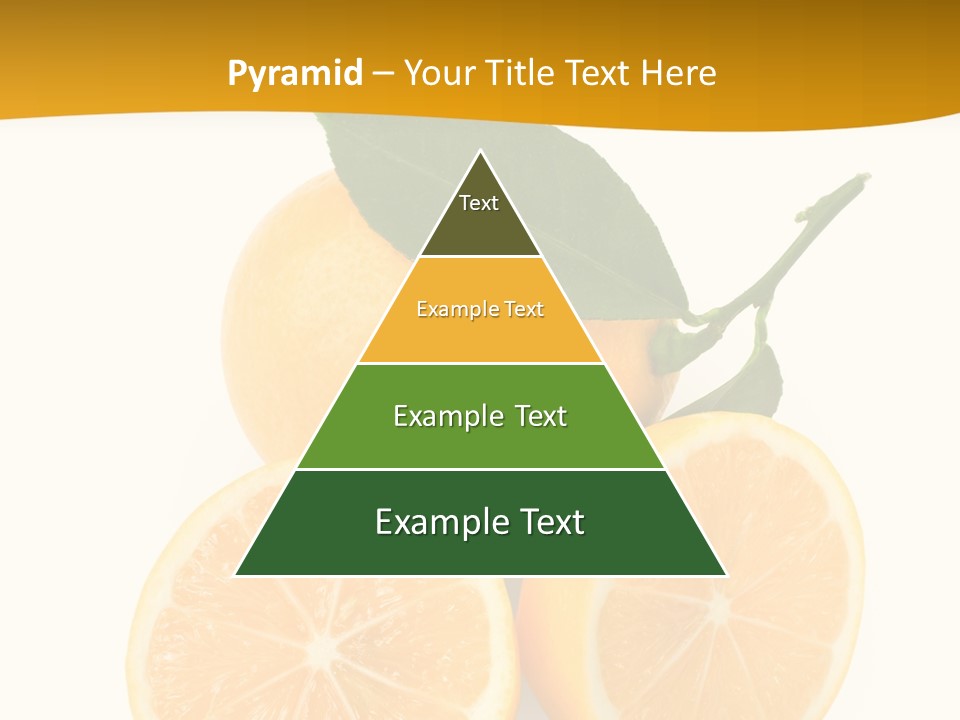 Pyramid – Your Title Text Here

Text

Example Text

Example Text

Example Text